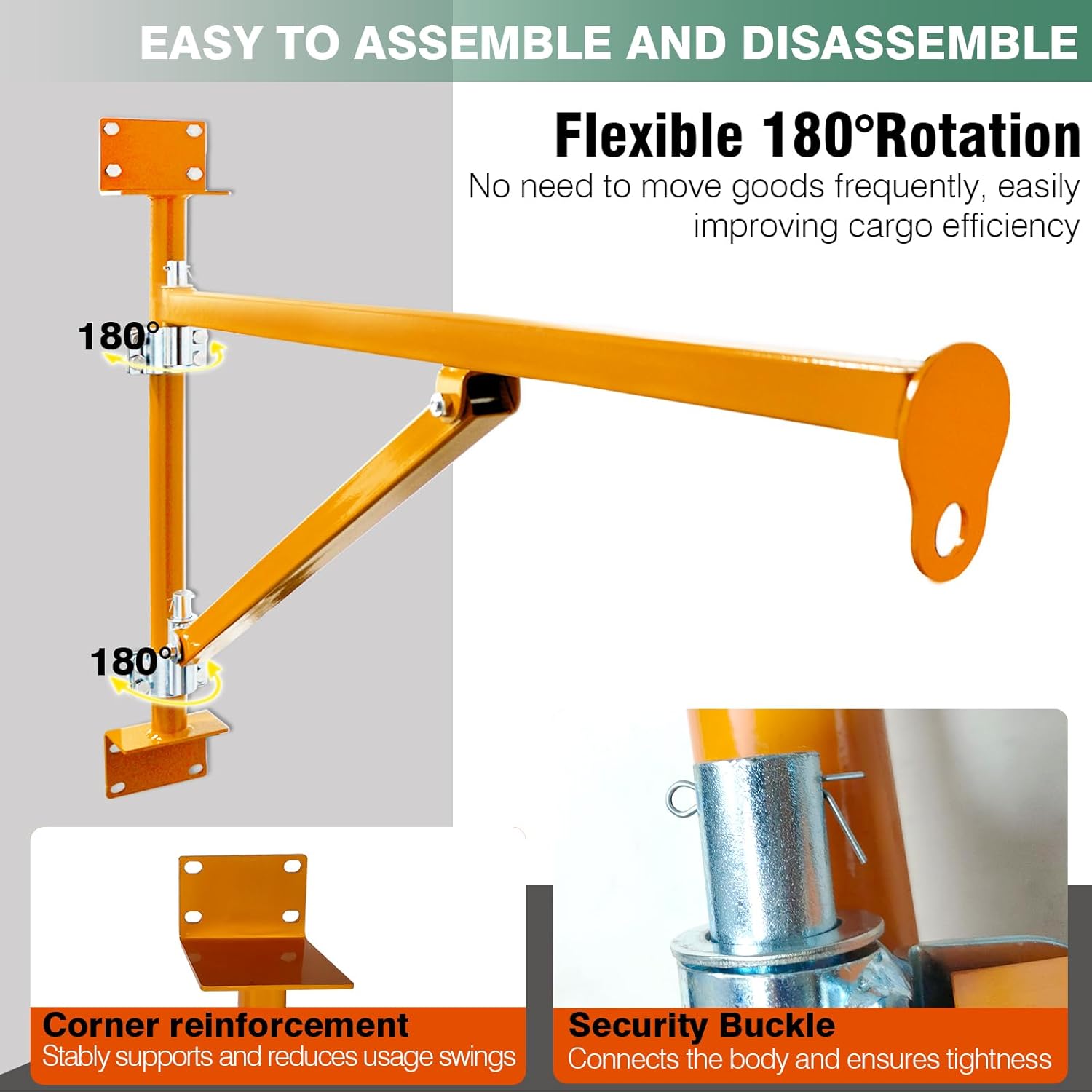 EASY TO ASSEMBLE AND DISASSEMBLE

Flexible 180°Rotation

No need to move goods frequently, easily improving cargo efficiency

180°

180°

Corner reinforcement
Stably supports and reduces usage swings

Security Buckle
Connects the body and ensures tightness